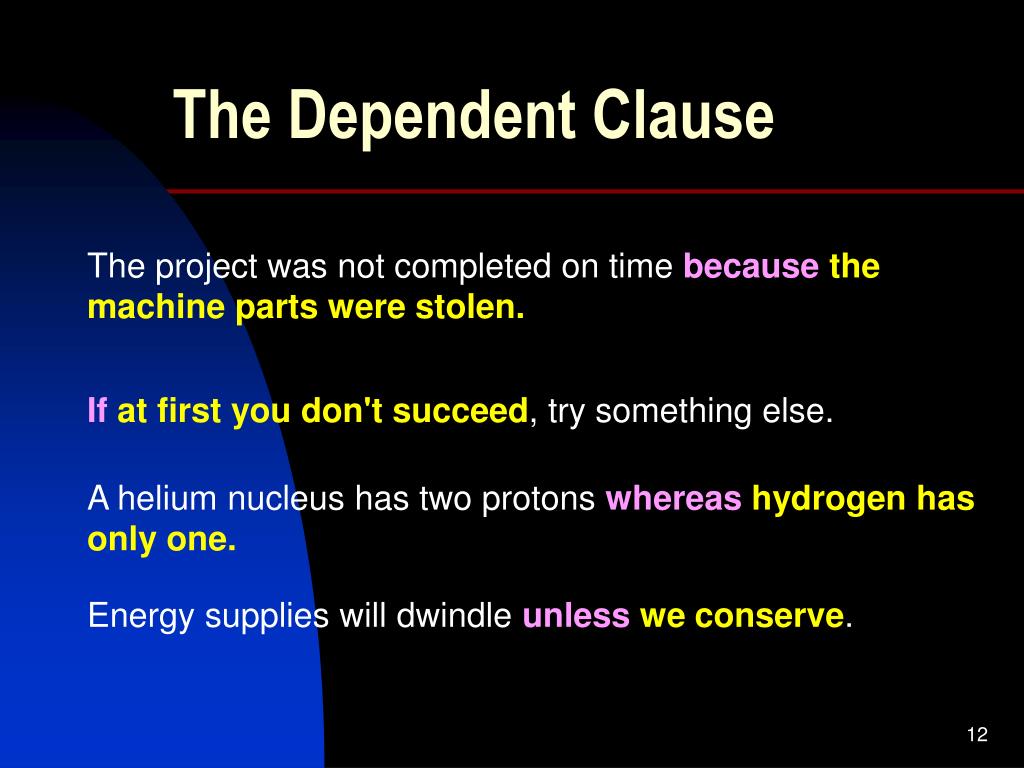 The Dependent Clause

The project was not completed on time because the machine parts were stolen.

If at first you don't succeed, try something else.

A helium nucleus has two protons whereas hydrogen has only one.

Energy supplies will dwindle unless we conserve.

12